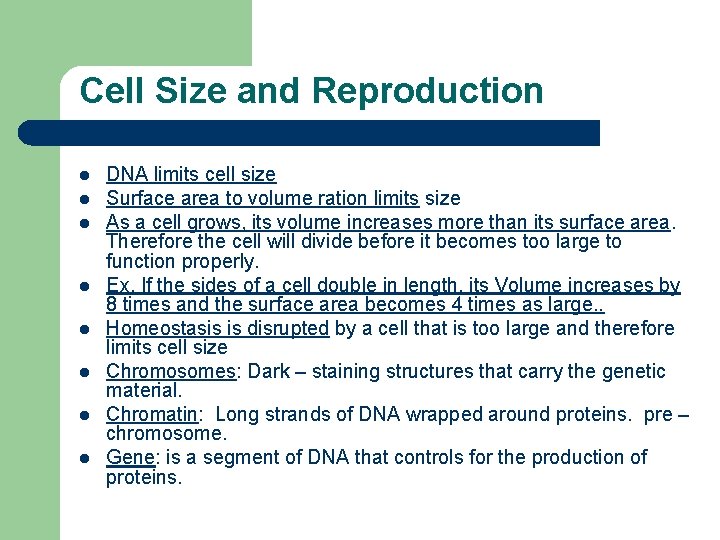 Cell Size and Reproduction

- DNA limits cell size
- Surface area to volume ration limits size
- As a cell grows, its volume increases more than its surface area. Therefore the cell will divide before it becomes too large to function properly.
- Ex. If the sides of a cell double in length, its Volume increases by 8 times and the surface area becomes 4 times as large..
- Homeostasis is disrupted by a cell that is too large and therefore limits cell size
- Chromosomes: Dark – staining structures that carry the genetic material.
- Chromatin: Long strands of DNA wrapped around proteins. pre – chromosome.
- Gene: is a segment of DNA that controls for the production of proteins.